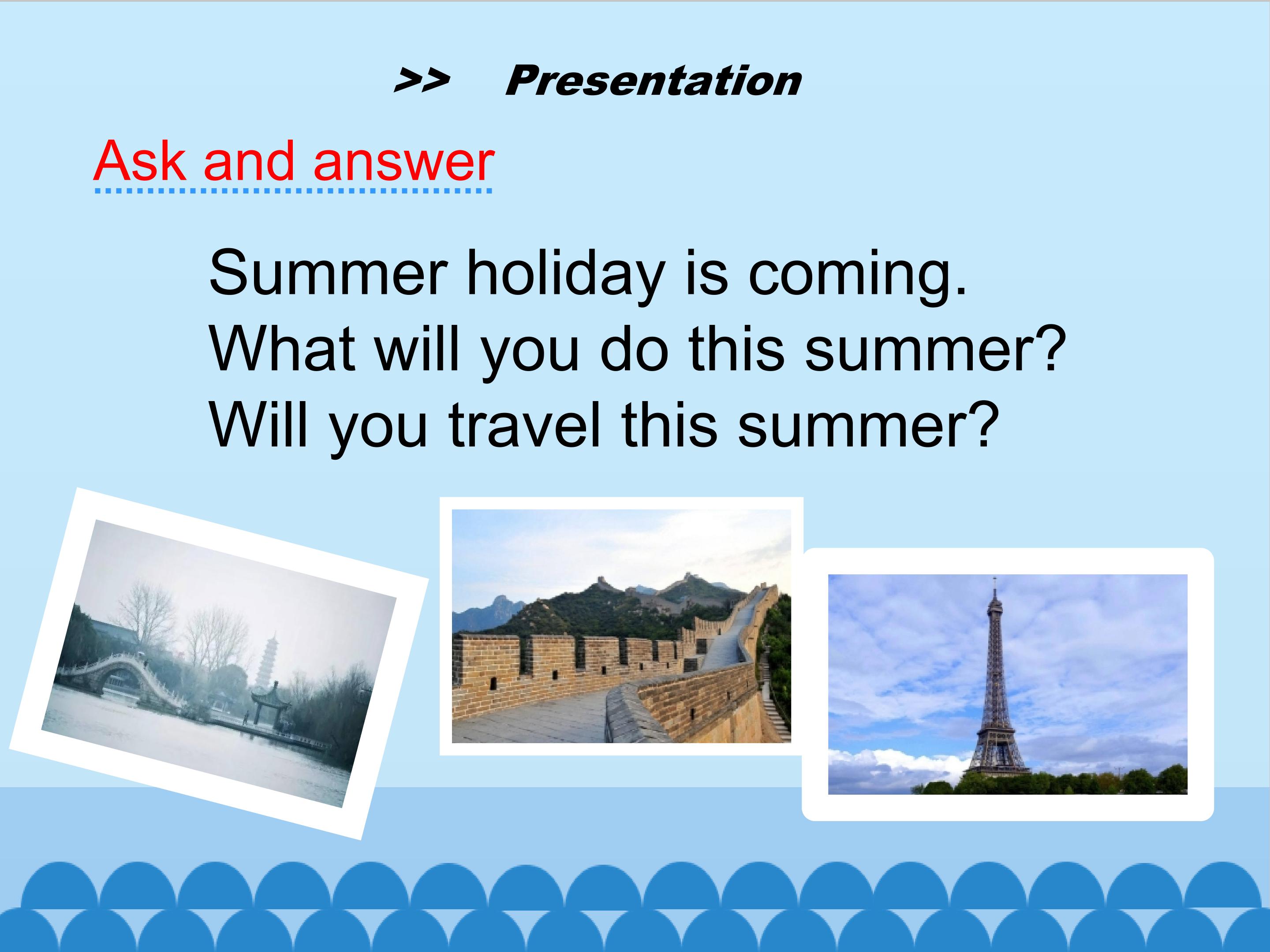 >> Presentation

Ask and answer

Summer holiday is coming.
What will you do this summer?
Will you travel this summer?